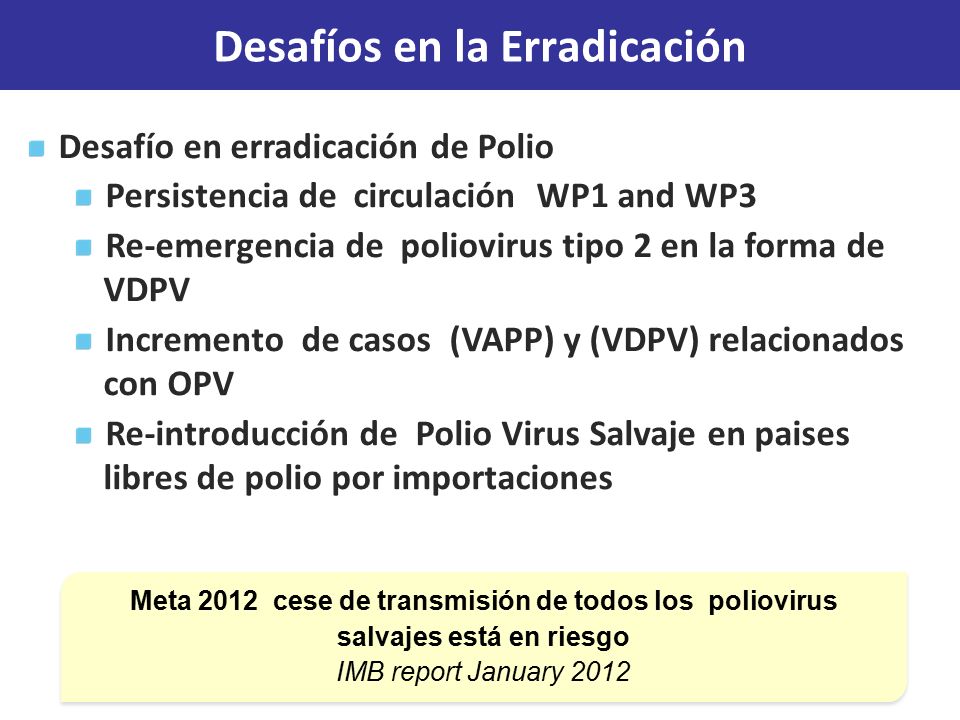 Desafíos en la Erradicación

Desafío en erradicación de Polio

Persistencia de circulación WP1 and WP3

Re-emergencia de poliovirus tipo 2 en la forma de VDPV

Incremento de casos (VAPP) y (VDPV) relacionados con OPV

Re-introducción de Polio Virus Salvaje en paises libres de polio por importaciones

Meta 2012 cese de transmisión de todos los poliovirus salvajes está en riesgo
IMB report January 2012